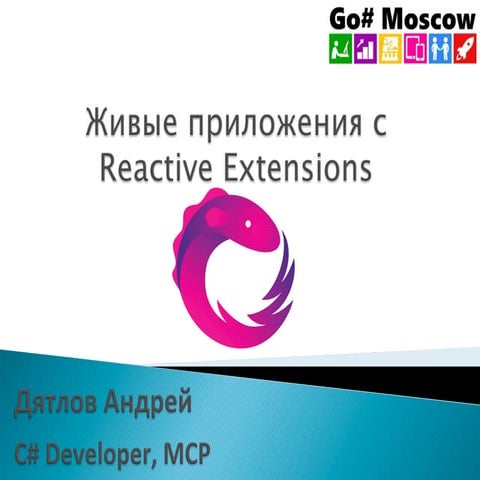 Go# Moscow

Живые приложения с Reactive Extensions

Дятлов Андрей

C# Developer, MCP